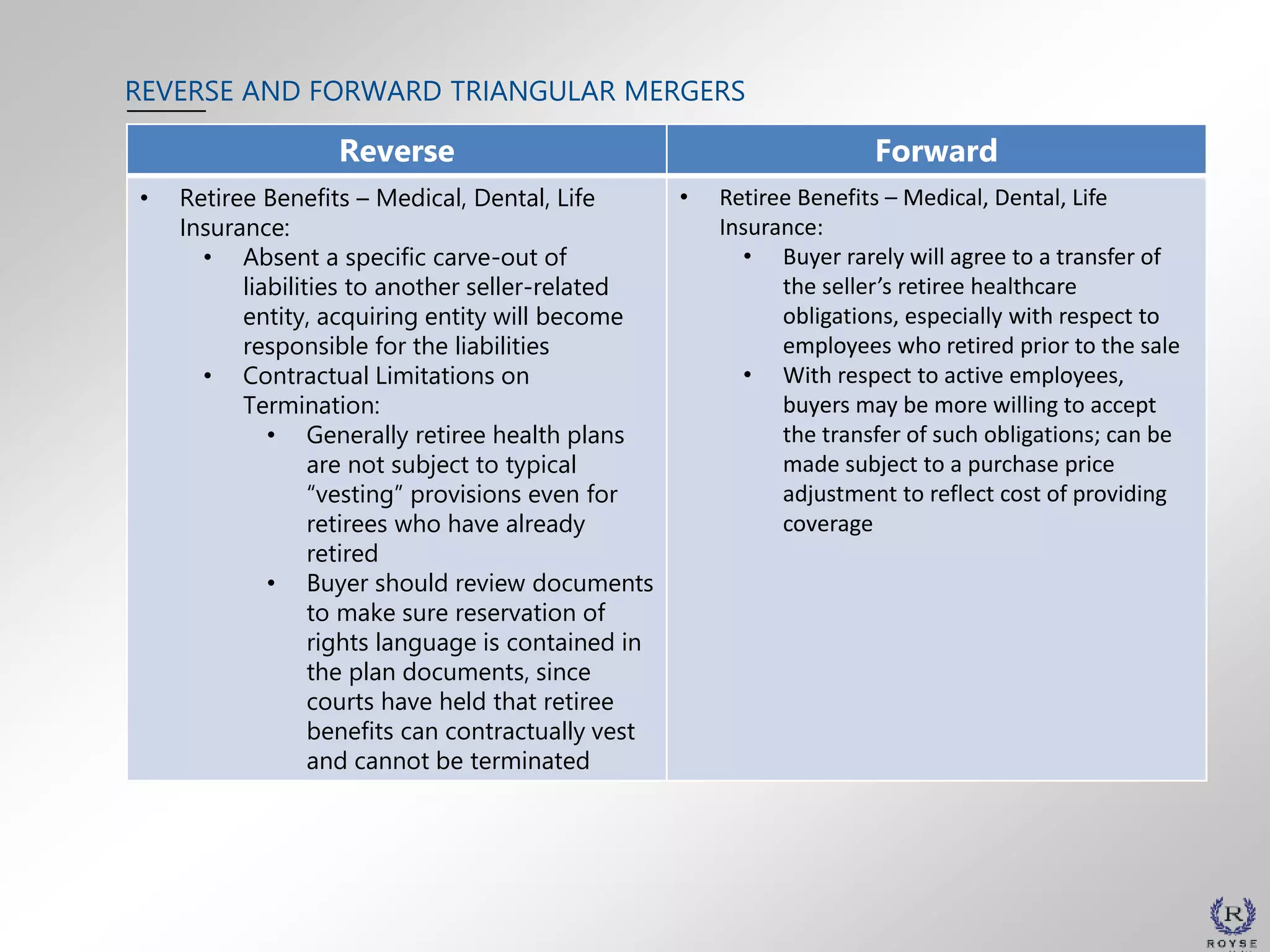 REVERSE AND FORWARD TRIANGULAR MERGERS

| Reverse | Forward |
|---|---|
| • Retiree Benefits – Medical, Dental, Life Insurance: • Absent a specific carve-out of liabilities to another seller-related entity, acquiring entity will become responsible for the liabilities • Contractual Limitations on Termination: • Generally retiree health plans are not subject to typical "vesting" provisions even for retirees who have already retired • Buyer should review documents to make sure reservation of rights language is contained in the plan documents, since courts have held that retiree benefits can contractually vest and cannot be terminated | • Retiree Benefits – Medical, Dental, Life Insurance: • Buyer rarely will agree to a transfer of the seller's retiree healthcare obligations, especially with respect to employees who retired prior to the sale • With respect to active employees, buyers may be more willing to accept the transfer of such obligations; can be made subject to a purchase price adjustment to reflect cost of providing coverage |

R
ROYSE